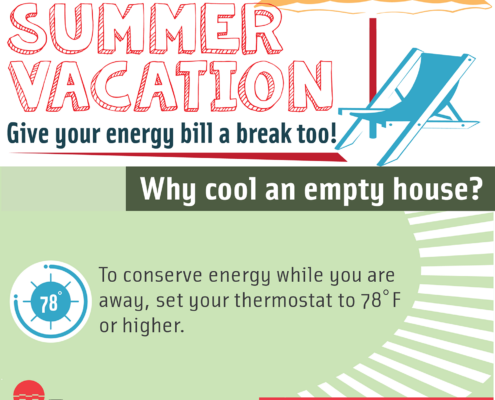 SUMMER VACATION

Give your energy bill a break too!

Why cool an empty house?

78°

To conserve energy while you are away, set your thermostat to 78°F or higher.